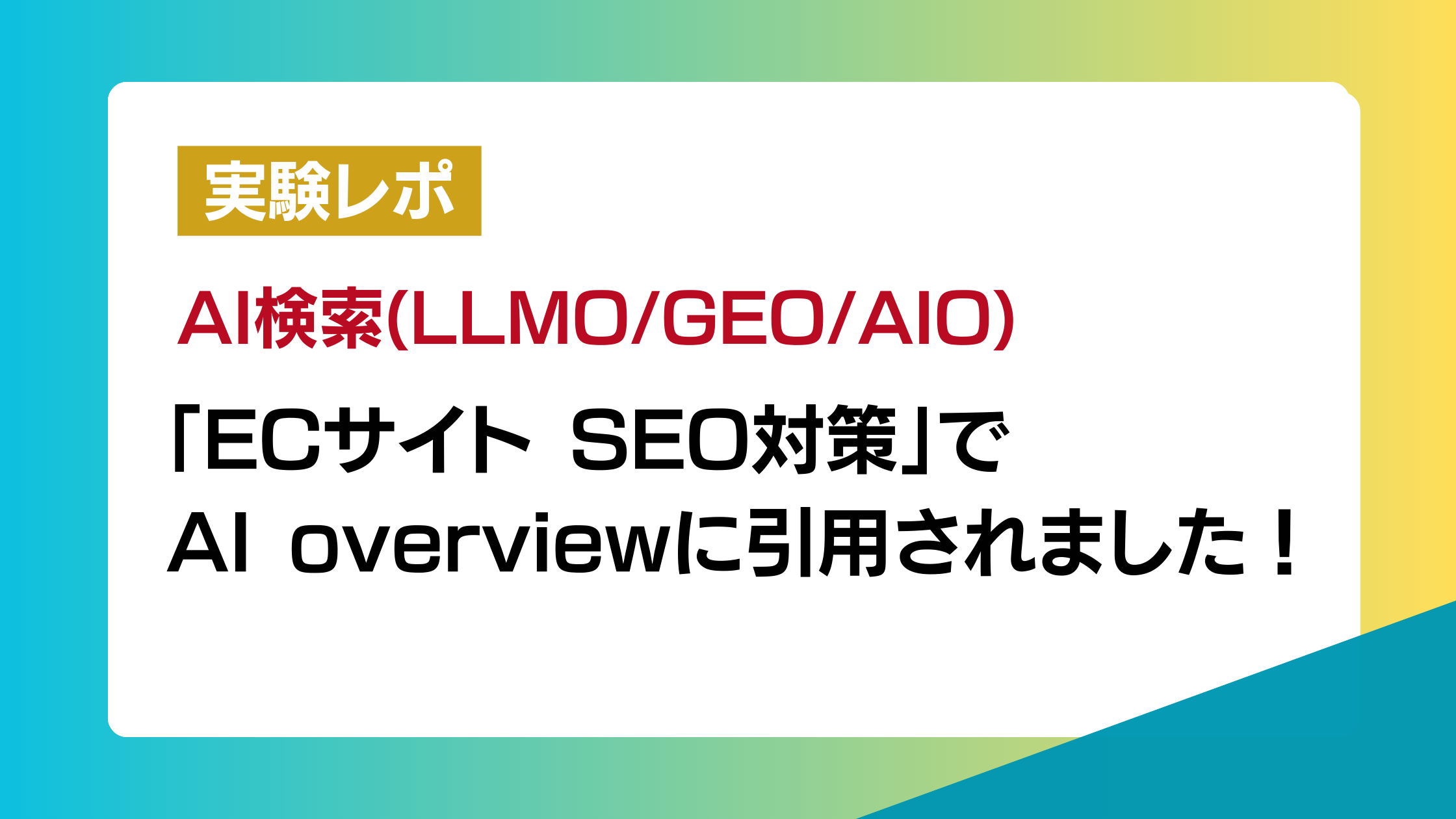 実験レポ

AI検索(LLMO/GEO/AIO)

「ECサイト SEO対策」で
AI overviewに引用されました！